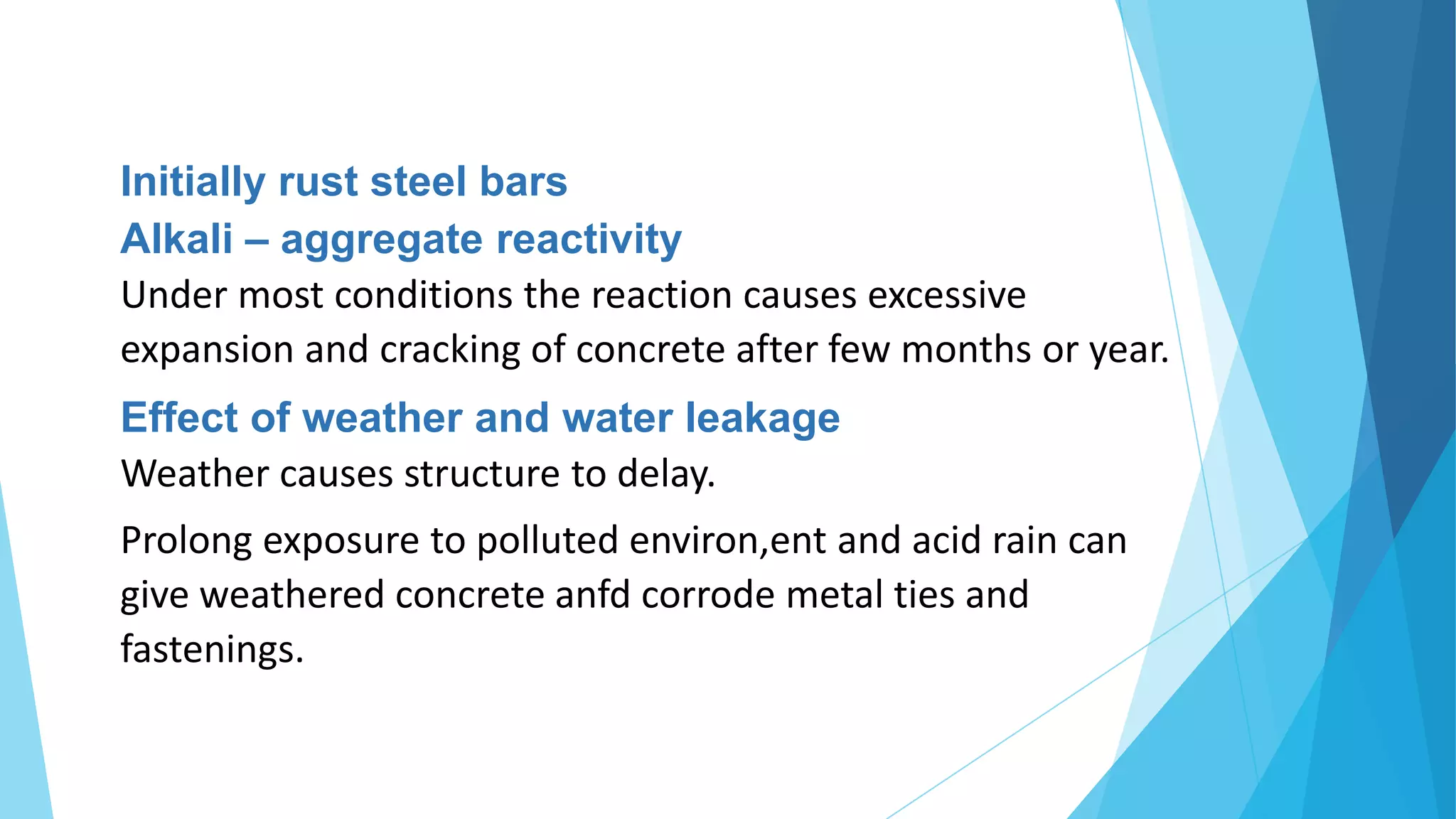 Initially rust steel bars
Alkali – aggregate reactivity
Under most conditions the reaction causes excessive expansion and cracking of concrete after few months or year.
Effect of weather and water leakage
Weather causes structure to delay.

Prolong exposure to polluted environ,ent and acid rain can give weathered concrete anfd corrode metal ties and fastenings.